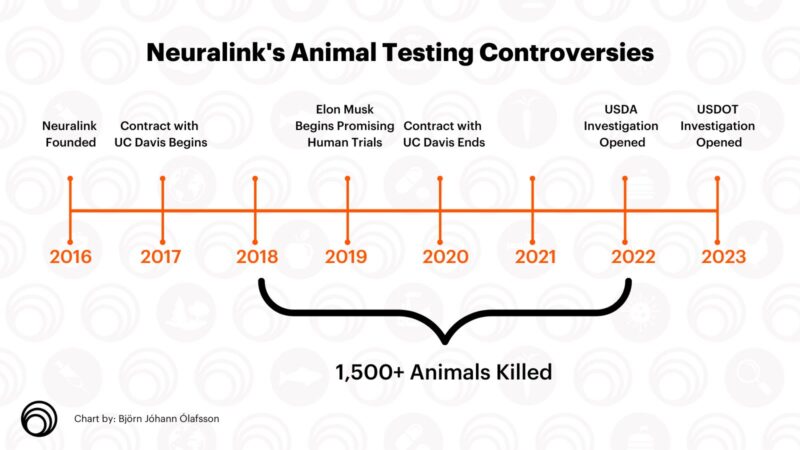 Neuralink's Animal Testing Controversies

Neuralink Founded

Contract with UC Davis Begins

Elon Musk Begins Promising Human Trials

Contract with UC Davis Ends

USDA Investigation Opened

USDOT Investigation Opened

2016
2017
2018
2019
2020
2021
2022
2023

1,500+ Animals Killed

Chart by: Björn Jóhann Ólafsson